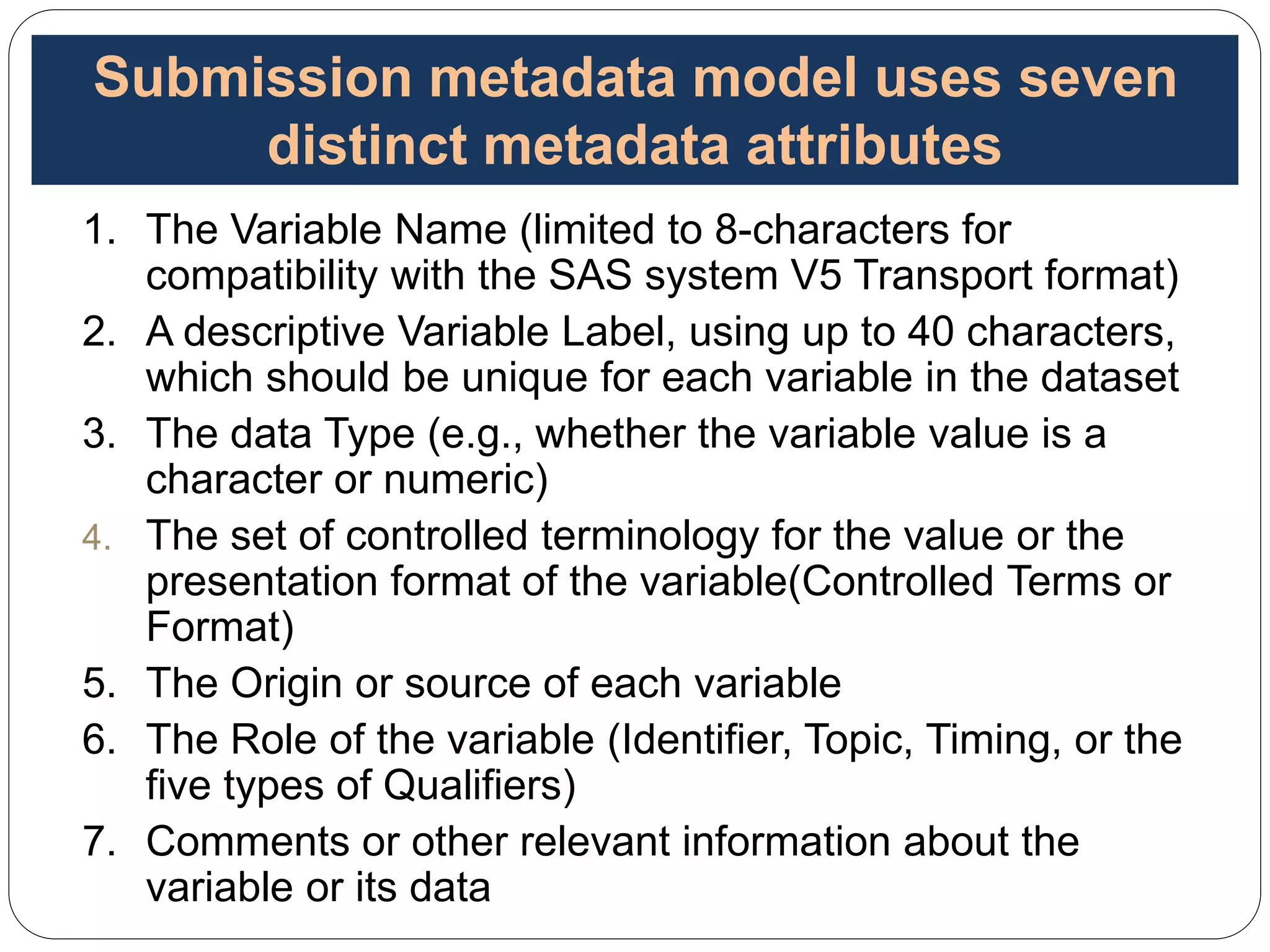 Submission metadata model uses seven distinct metadata attributes

1. The Variable Name (limited to 8-characters for compatibility with the SAS system V5 Transport format)
2. A descriptive Variable Label, using up to 40 characters, which should be unique for each variable in the dataset
3. The data Type (e.g., whether the variable value is a character or numeric)
4. The set of controlled terminology for the value or the presentation format of the variable(Controlled Terms or Format)
5. The Origin or source of each variable
6. The Role of the variable (Identifier, Topic, Timing, or the five types of Qualifiers)
7. Comments or other relevant information about the variable or its data